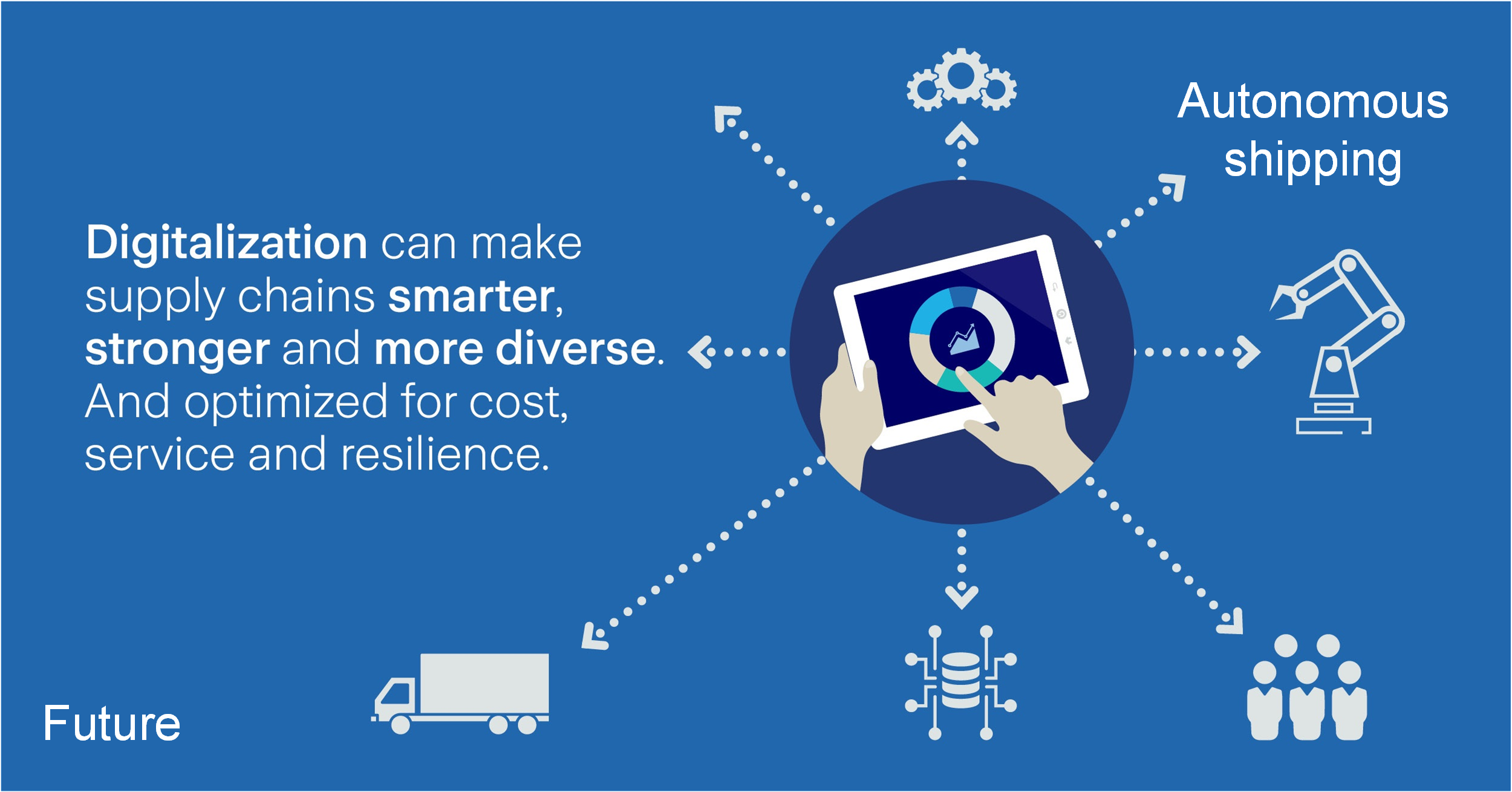 Autonomous shipping

Digitalization can make supply chains smarter, stronger and more diverse. And optimized for cost, service and resilience.

Future